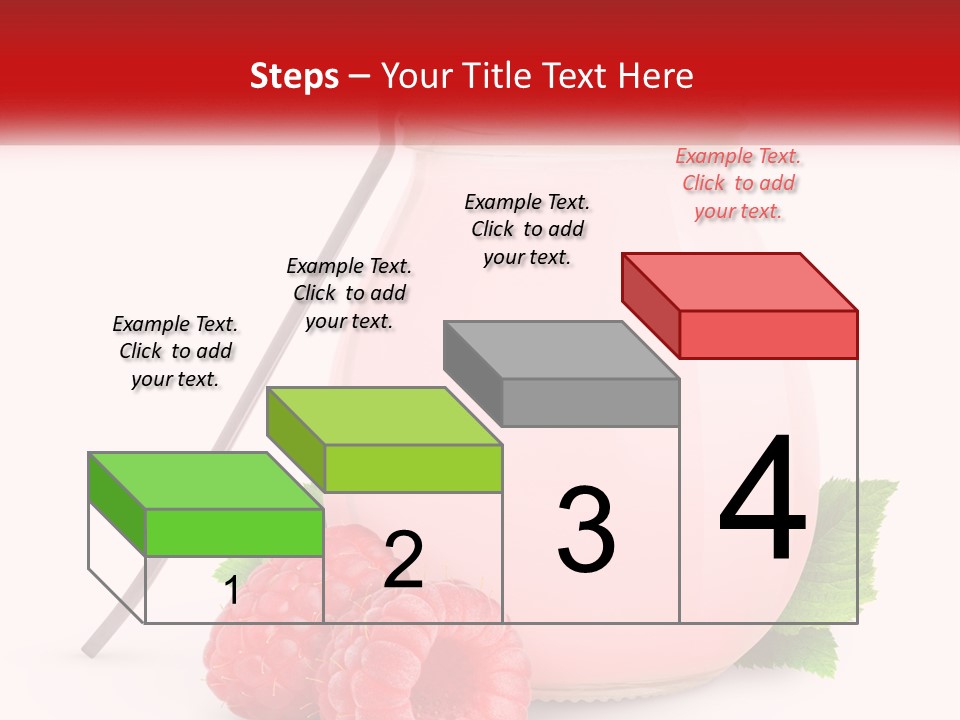 Steps – Your Title Text Here

Example Text. Click to add your text.

Example Text. Click to add your text.

Example Text. Click to add your text.

Example Text. Click to add your text.

1

2

3

4